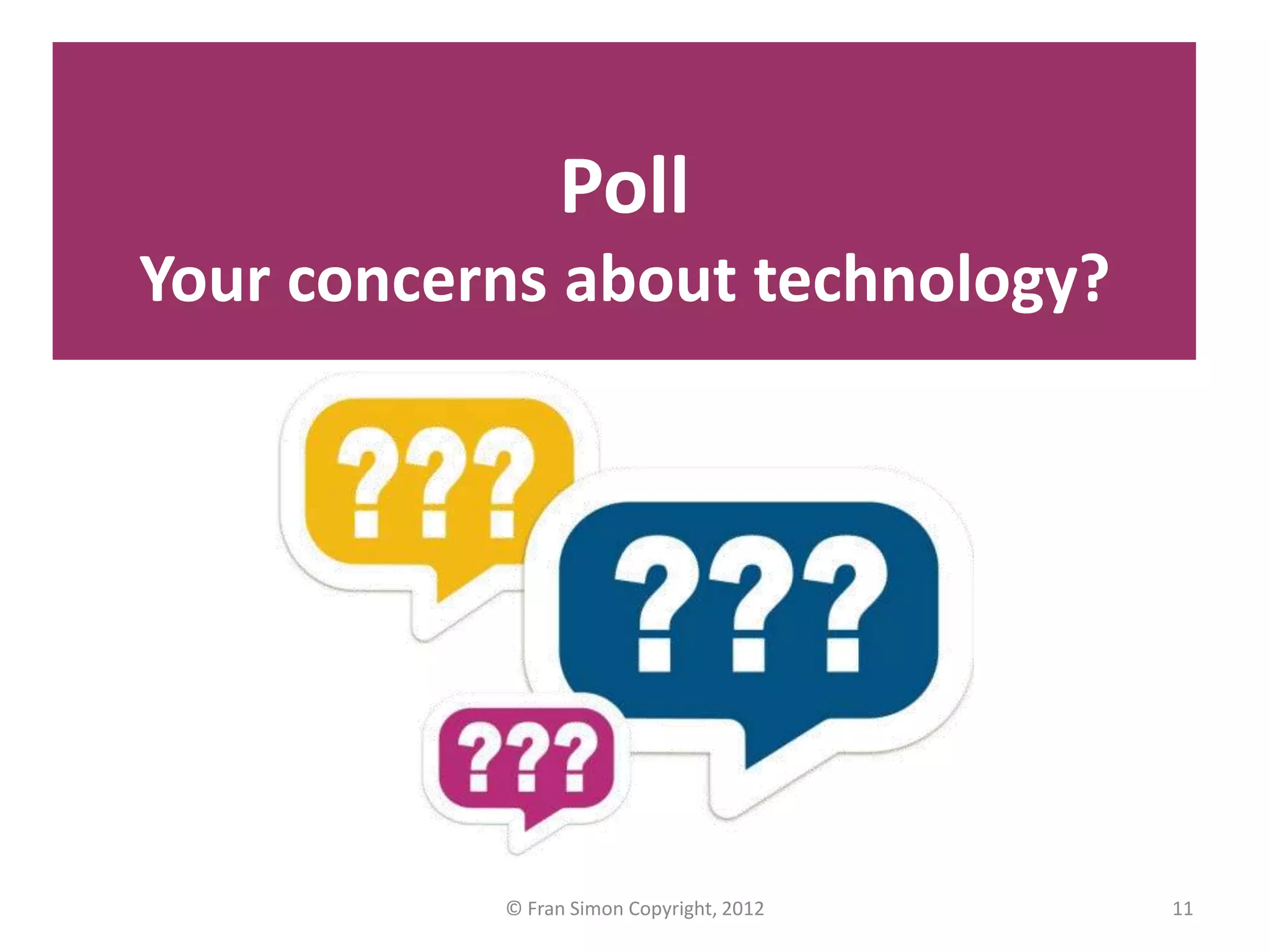 Poll
Your concerns about technology?

???

???

???

© Fran Simon Copyright, 2012

11